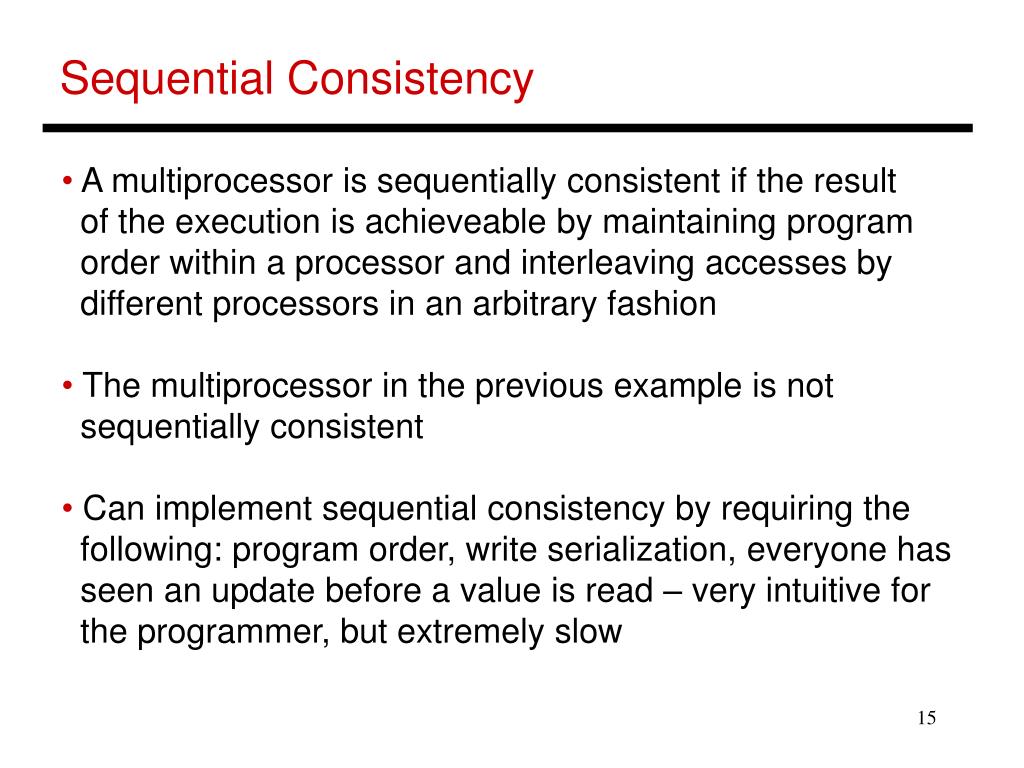 Sequential Consistency

• A multiprocessor is sequentially consistent if the result of the execution is achieveable by maintaining program order within a processor and interleaving accesses by different processors in an arbitrary fashion

• The multiprocessor in the previous example is not sequentially consistent

• Can implement sequential consistency by requiring the following: program order, write serialization, everyone has seen an update before a value is read – very intuitive for the programmer, but extremely slow

15